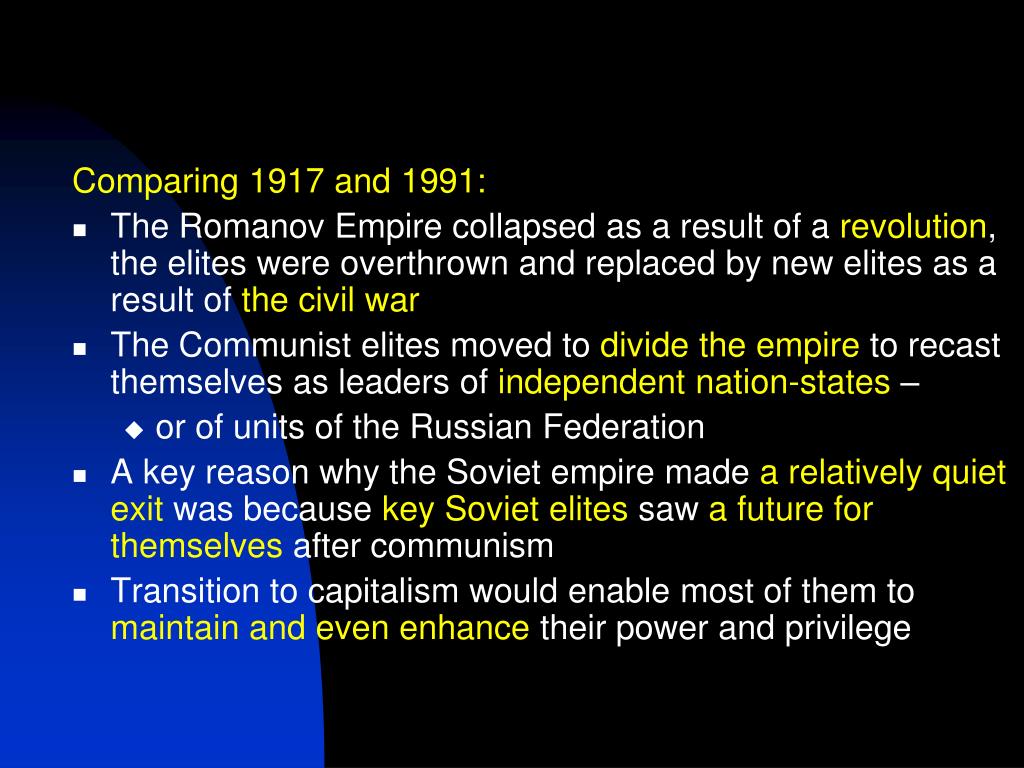 Comparing 1917 and 1991:

- The Romanov Empire collapsed as a result of a revolution, the elites were overthrown and replaced by new elites as a result of the civil war
- The Communist elites moved to divide the empire to recast themselves as leaders of independent nation-states –
  - or of units of the Russian Federation
- A key reason why the Soviet empire made a relatively quiet exit was because key Soviet elites saw a future for themselves after communism
- Transition to capitalism would enable most of them to maintain and even enhance their power and privilege